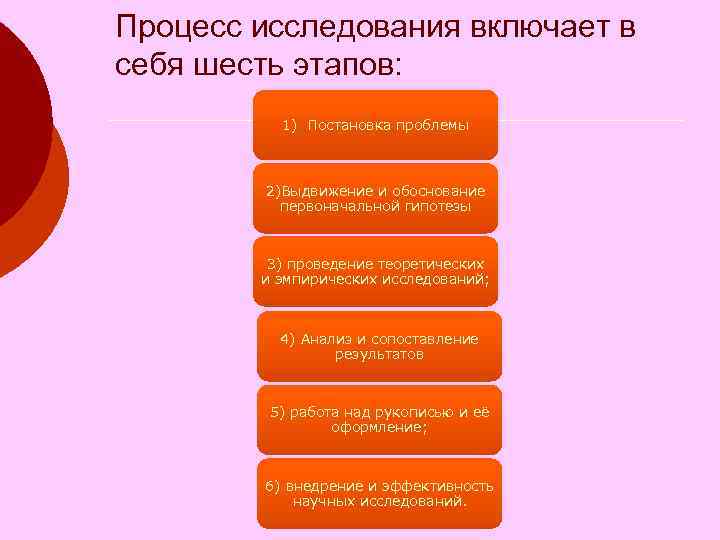 Процесс исследования включает в себя шесть этапов:

1) Постановка проблемы

2)Выдвижение и обоснование первоначальной гипотезы

3) проведение теоретических и эмпирических исследований;

4) Анализ и сопоставление результатов

5) работа над рукописью и её оформление;

6) внедрение и эффективность научных исследований.